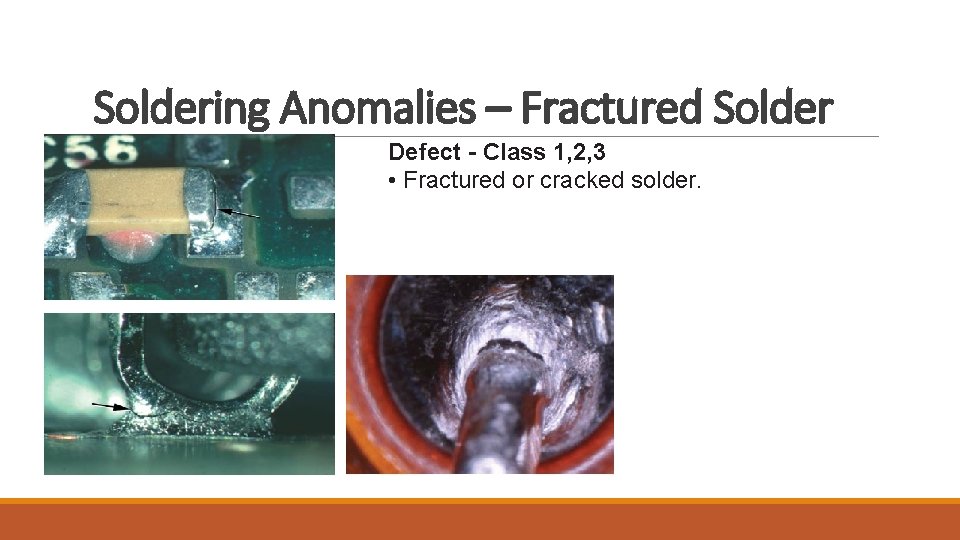 Soldering Anomalies – Fractured Solder

C56

Defect - Class 1,2,3
• Fractured or cracked solder.